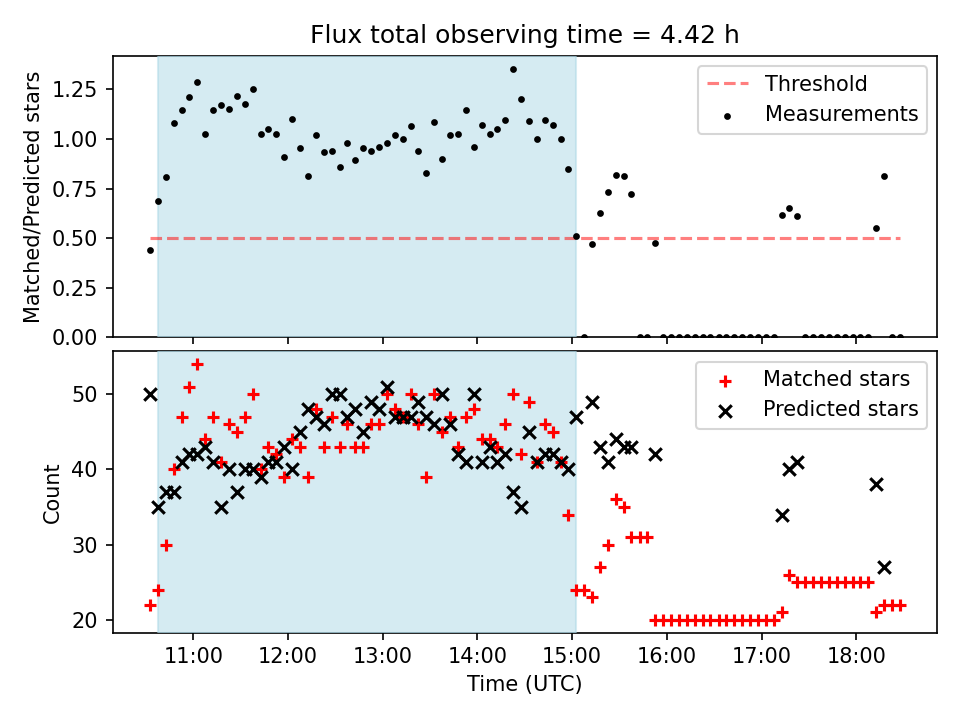 Flux total observing time = 4.42 h

Matched/Predicted stars

1.25
1.00
0.75
0.50
0.25
0.00

Threshold
Measurements

Count

50
40
30
20

Matched stars
Predicted stars

11:00
12:00
13:00
14:00
15:00
16:00
17:00
18:00

Time (UTC)